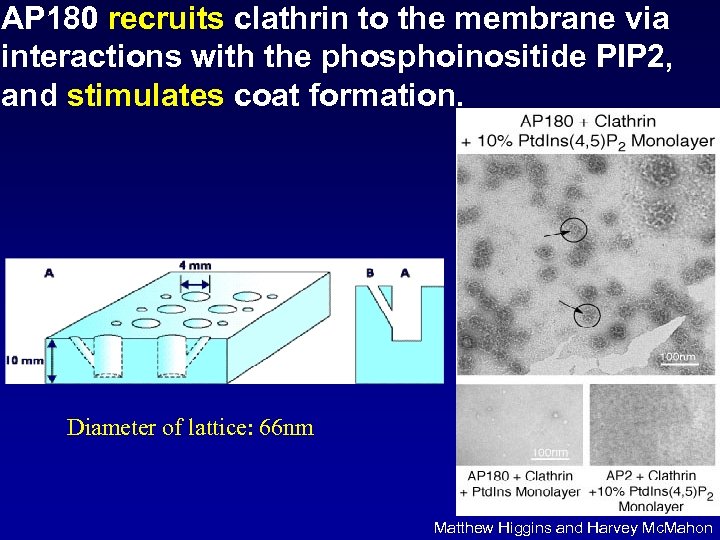 AP180 recruits clathrin to the membrane via interactions with the phosphoinositide PIP2, and stimulates coat formation.

AP180 + Clathrin + 10% PtdIns(4,5)$P_2$ Monolayer

100nm

A

4 mm

B A

10 mm

Diameter of lattice: 66nm

100nm

AP180 + Clathrin + PtdIns Monolayer

AP2 + Clathrin +10% PtdIns(4,5)$P_2$ Monolayer

Matthew Higgins and Harvey McMahon